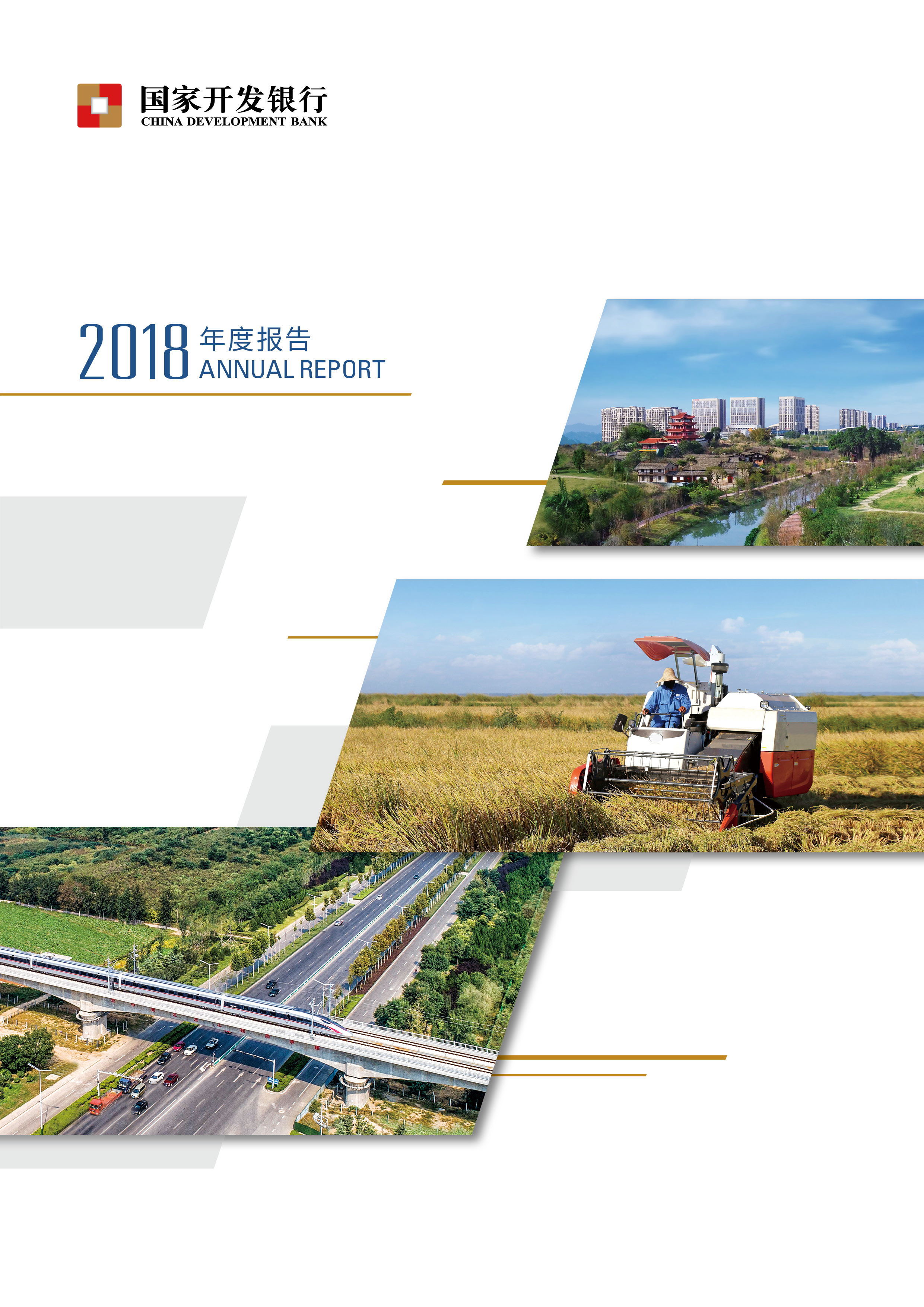 国家开发银行
CHINA DEVELOPMENT BANK

2018 年度报告
ANNUAL REPORT